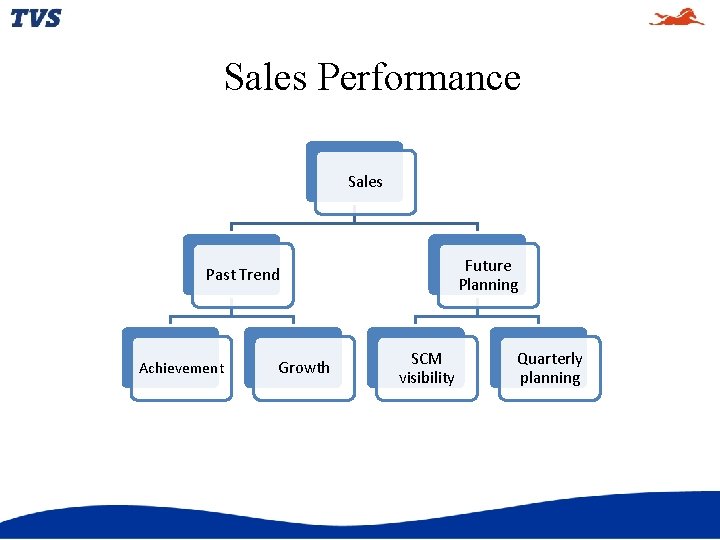 TVS

Sales Performance

Sales

Past Trend

Future Planning

Achievement

Growth

SCM visibility

Quarterly planning